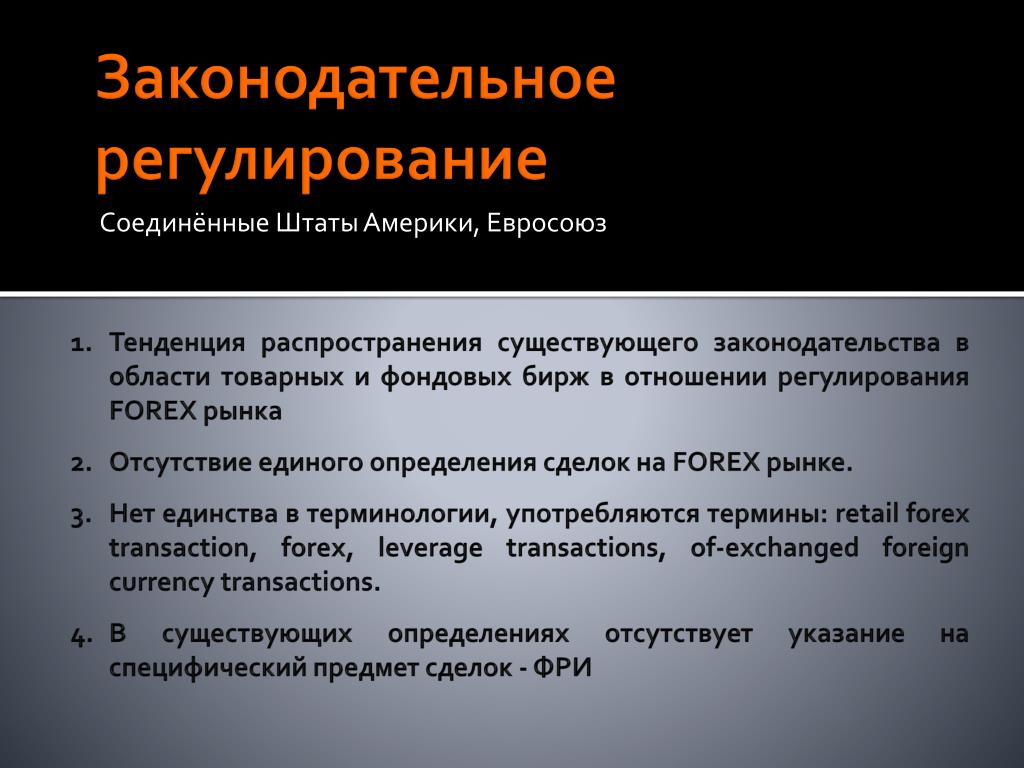 Законодательное регулирование

Соединённые Штаты Америки, Евросоюз

1. Тенденция распространения существующего законодательства в области товарных и фондовых бирж в отношении регулирования FOREX рынка

2. Отсутствие единого определения сделок на FOREX рынке.

3. Нет единства в терминологии, употребляются термины: retail forex transaction, forex, leverage transactions, of-exchanged foreign currency transactions.

4. В существующих определениях отсутствует указание на специфический предмет сделок - ФРИ